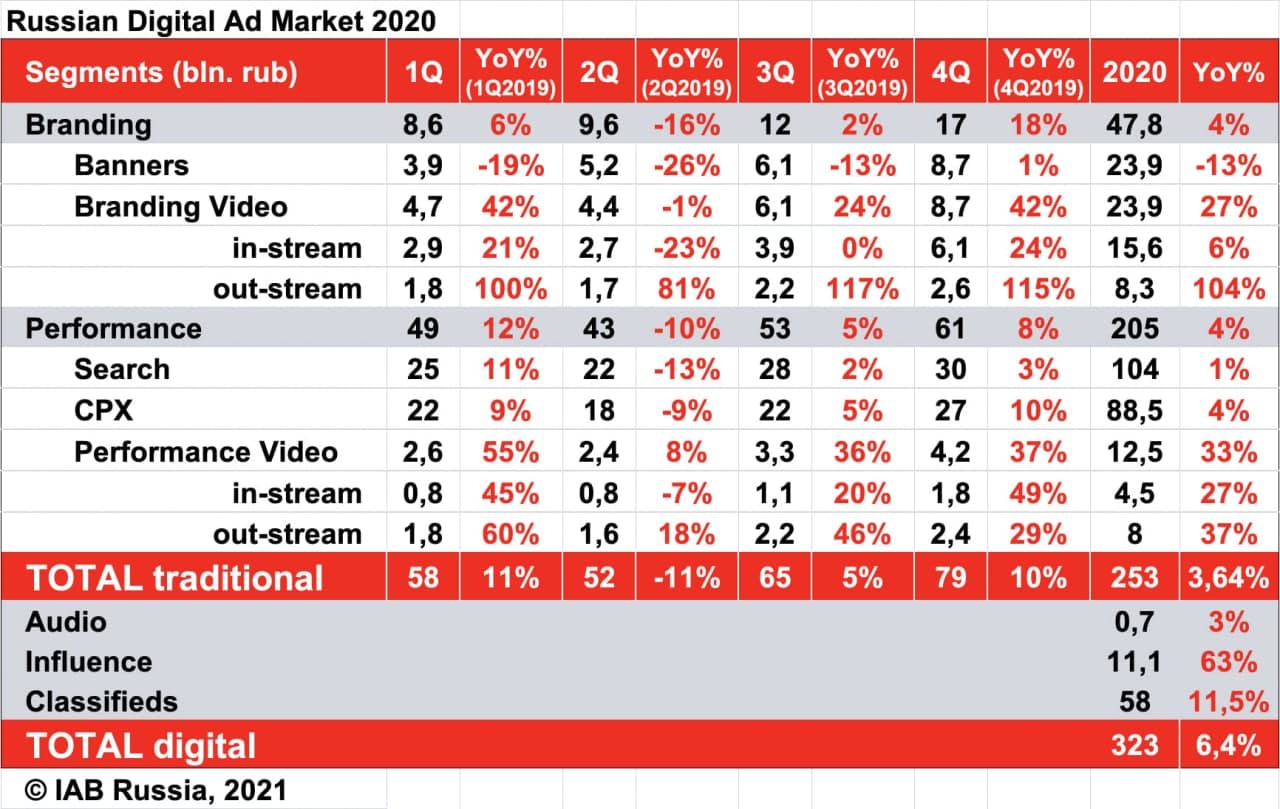 Russian Digital Ad Market 2020

| Segments (bln. rub) | 1Q | YoY% (1Q2019) | 2Q | YoY% (2Q2019) | 3Q | YoY% (3Q2019) | 4Q | YoY% (4Q2019) | 2020 | YoY% |
|---|---|---|---|---|---|---|---|---|---|---|
| Branding | 8,6 | 6% | 9,6 | -16% | 12 | 2% | 17 | 18% | 47,8 | 4% |
| Banners | 3,9 | -19% | 5,2 | -26% | 6,1 | -13% | 8,7 | 1% | 23,9 | -13% |
| Branding Video | 4,7 | 42% | 4,4 | -1% | 6,1 | 24% | 8,7 | 42% | 23,9 | 27% |
| in-stream | 2,9 | 21% | 2,7 | -23% | 3,9 | 0% | 6,1 | 24% | 15,6 | 6% |
| out-stream | 1,8 | 100% | 1,7 | 81% | 2,2 | 117% | 2,6 | 115% | 8,3 | 104% |
| Performance | 49 | 12% | 43 | -10% | 53 | 5% | 61 | 8% | 205 | 4% |
| Search | 25 | 11% | 22 | -13% | 28 | 2% | 30 | 3% | 104 | 1% |
| CPX | 22 | 9% | 18 | -9% | 22 | 5% | 27 | 10% | 88,5 | 4% |
| Performance Video | 2,6 | 55% | 2,4 | 8% | 3,3 | 36% | 4,2 | 37% | 12,5 | 33% |
| in-stream | 0,8 | 45% | 0,8 | -7% | 1,1 | 20% | 1,8 | 49% | 4,5 | 27% |
| out-stream | 1,8 | 60% | 1,6 | 18% | 2,2 | 46% | 2,4 | 29% | 8 | 37% |
| TOTAL traditional | 58 | 11% | 52 | -11% | 65 | 5% | 79 | 10% | 253 | 3,64% |
| Audio | | | | | | | | | 0,7 | 3% |
| Influence | | | | | | | | | 11,1 | 63% |
| Classifieds | | | | | | | | | 58 | 11,5% |
| TOTAL digital | | | | | | | | | 323 | 6,4% |

© IAB Russia, 2021